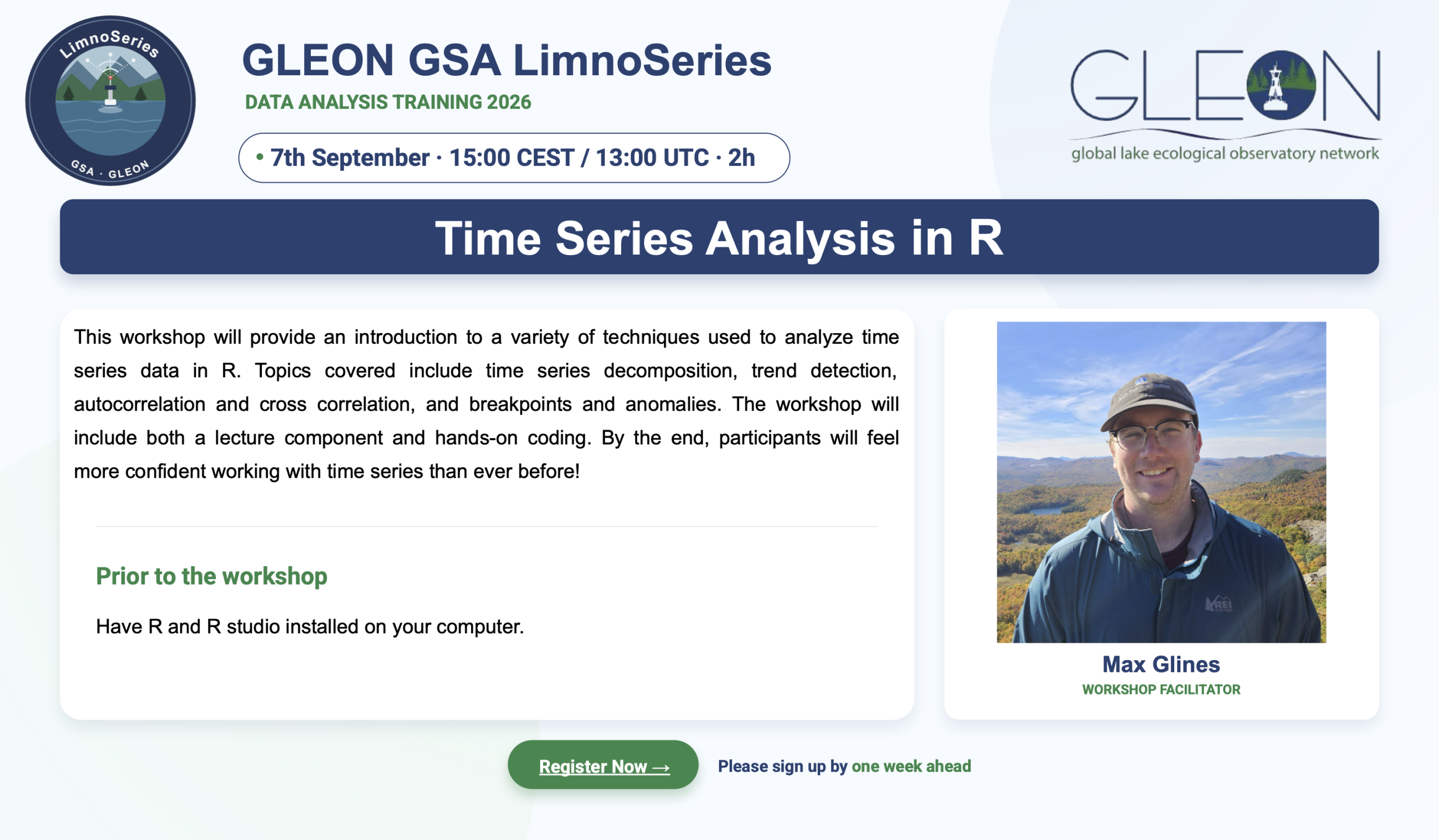 LimnoSeries
GSA · GLEON

GLEON GSA LimnoSeries
DATA ANALYSIS TRAINING 2026

• 7th September · 15:00 CEST / 13:00 UTC · 2h

GLEON
global lake ecological observatory network

Time Series Analysis in R

This workshop will provide an introduction to a variety of techniques used to analyze time series data in R. Topics covered include time series decomposition, trend detection, autocorrelation and cross correlation, and breakpoints and anomalies. The workshop will include both a lecture component and hands-on coding. By the end, participants will feel more confident working with time series than ever before!

Prior to the workshop

Have R and R studio installed on your computer.

REI

Max Glines
WORKSHOP FACILITATOR

Register Now →

Please sign up by one week ahead